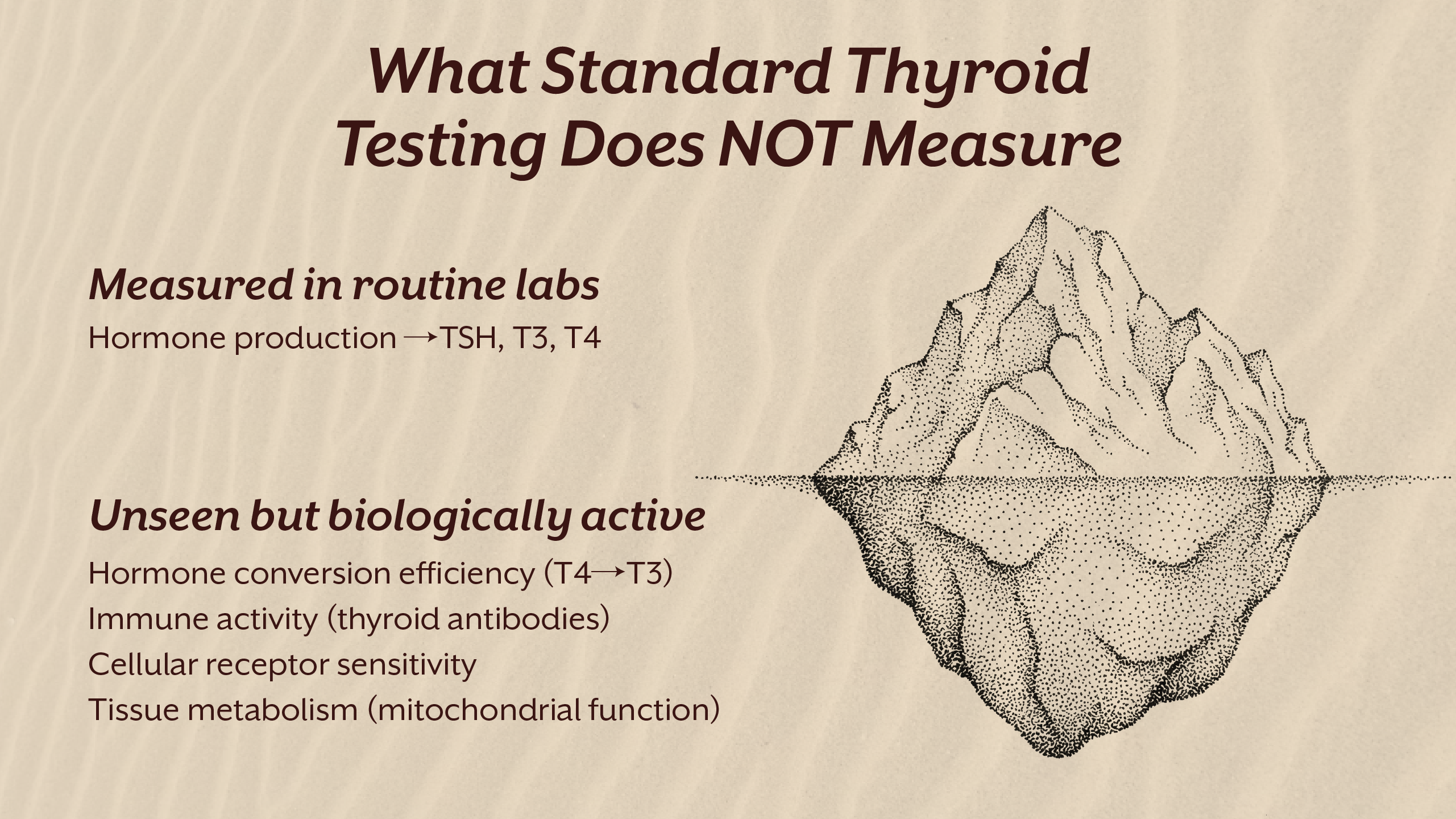 What Standard Thyroid Testing Does NOT Measure

Measured in routine labs

Hormone production → TSH, T3, T4

Unseen but biologically active

Hormone conversion efficiency (T4→T3)
Immune activity (thyroid antibodies)
Cellular receptor sensitivity
Tissue metabolism (mitochondrial function)